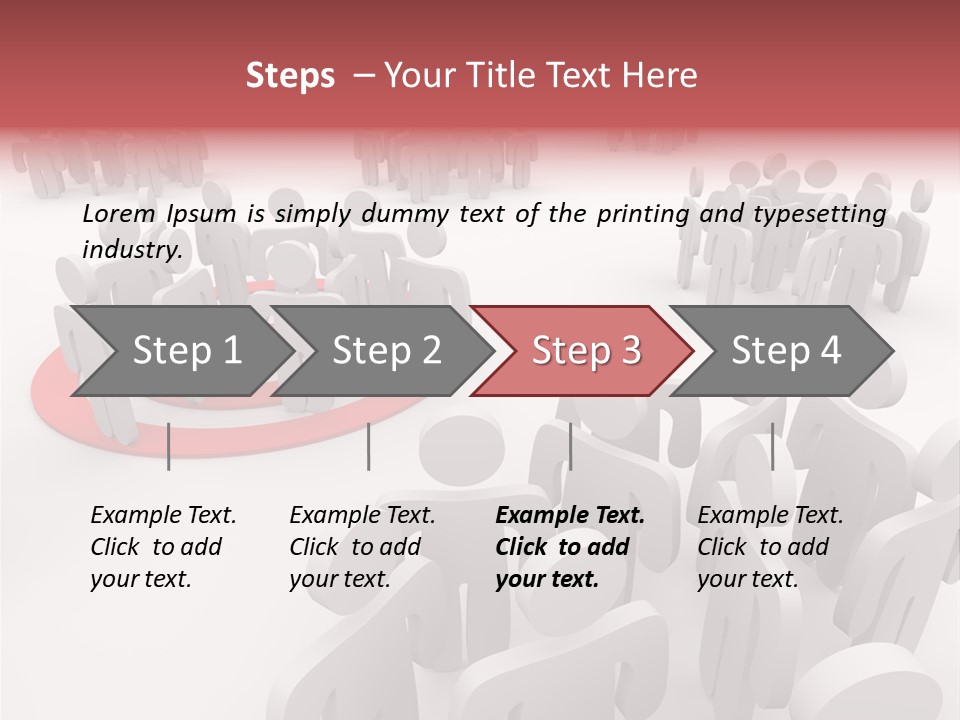 Steps – Your Title Text Here

Lorem Ipsum is simply dummy text of the printing and typesetting industry.

Step 1

Step 2

Step 3

Step 4

Example Text. Click to add your text.

Example Text. Click to add your text.

Example Text. Click to add your text.

Example Text. Click to add your text.